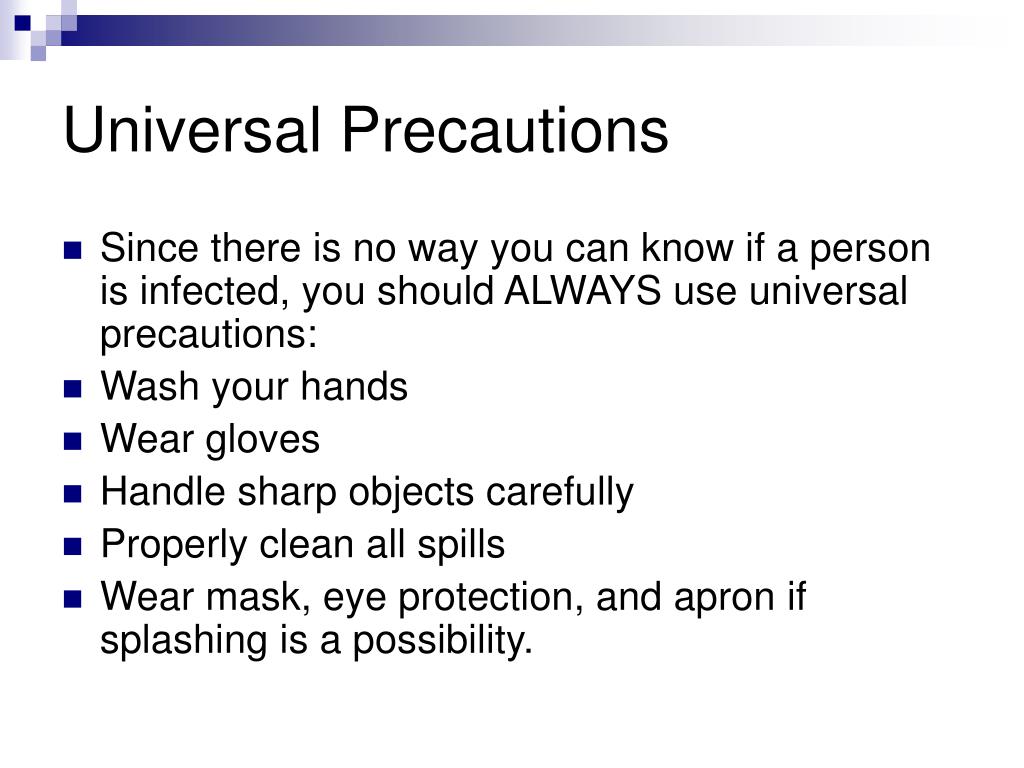 Universal Precautions

- Since there is no way you can know if a person is infected, you should ALWAYS use universal precautions:
- Wash your hands
- Wear gloves
- Handle sharp objects carefully
- Properly clean all spills
- Wear mask, eye protection, and apron if splashing is a possibility.